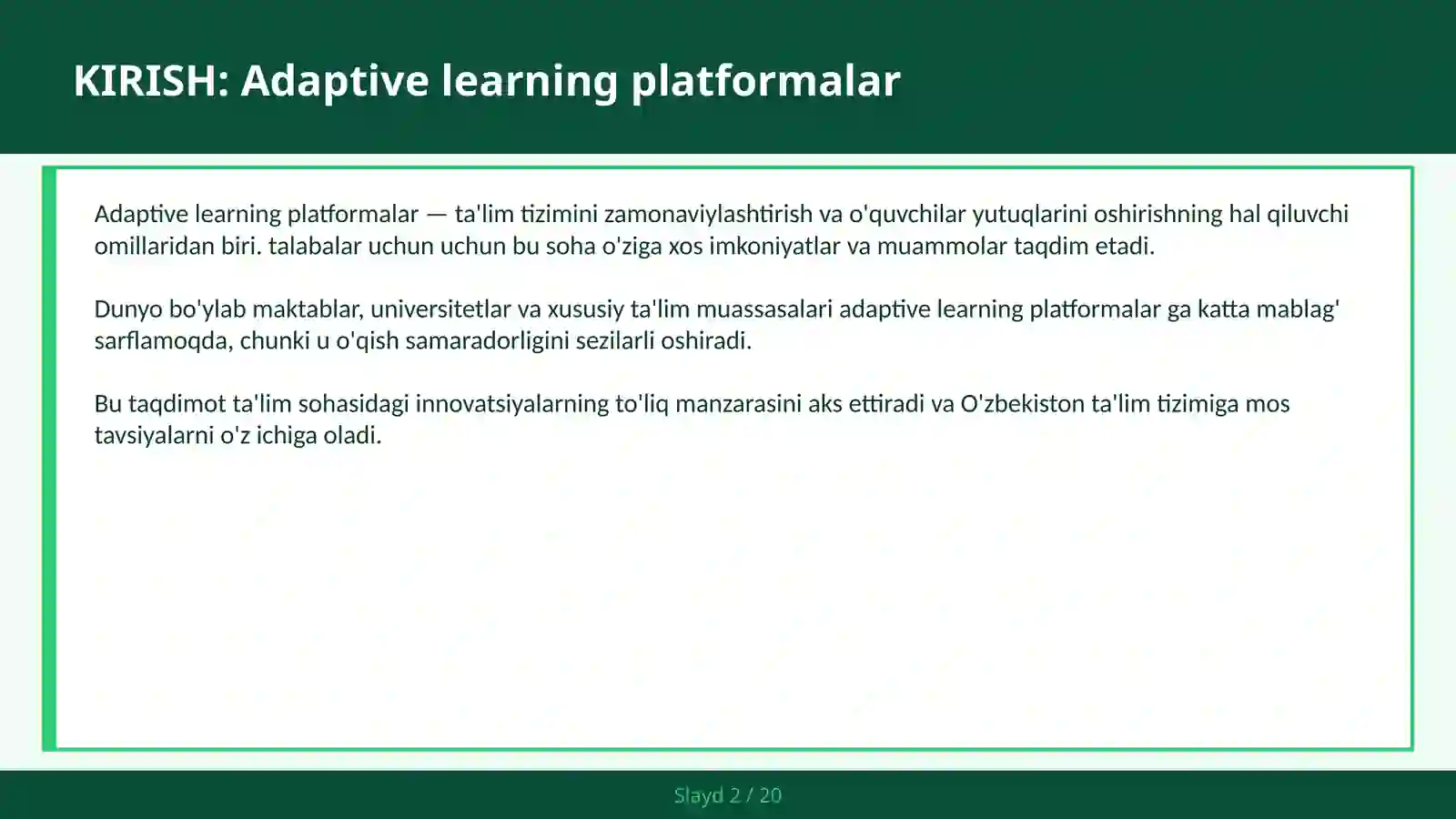 KIRISH: Adaptive learning platformalar

Adaptive learning platformalar — ta'lim tizimini zamonaviylashtirish va o'quvchilar yutuqlarini oshirishning hal qiluvchi omillaridan biri. talabalar uchun uchun bu soha o'ziga xos imkoniyatlar va muammolar taqdim etadi.

Dunyo bo'ylab maktablar, universitetlar va xususiy ta'lim muassasalari adaptive learning platformalar ga katta mablag' sarflamoqda, chunki u o'qish samaradorligini sezilarli oshiradi.

Bu taqdimot ta'lim sohasidagi innovatsiyalarning to'liq manzarasini aks ettiradi va O'zbekiston ta'lim tizimiga mos tavsiyalarni o'z ichiga oladi.

Slayd 2 / 20